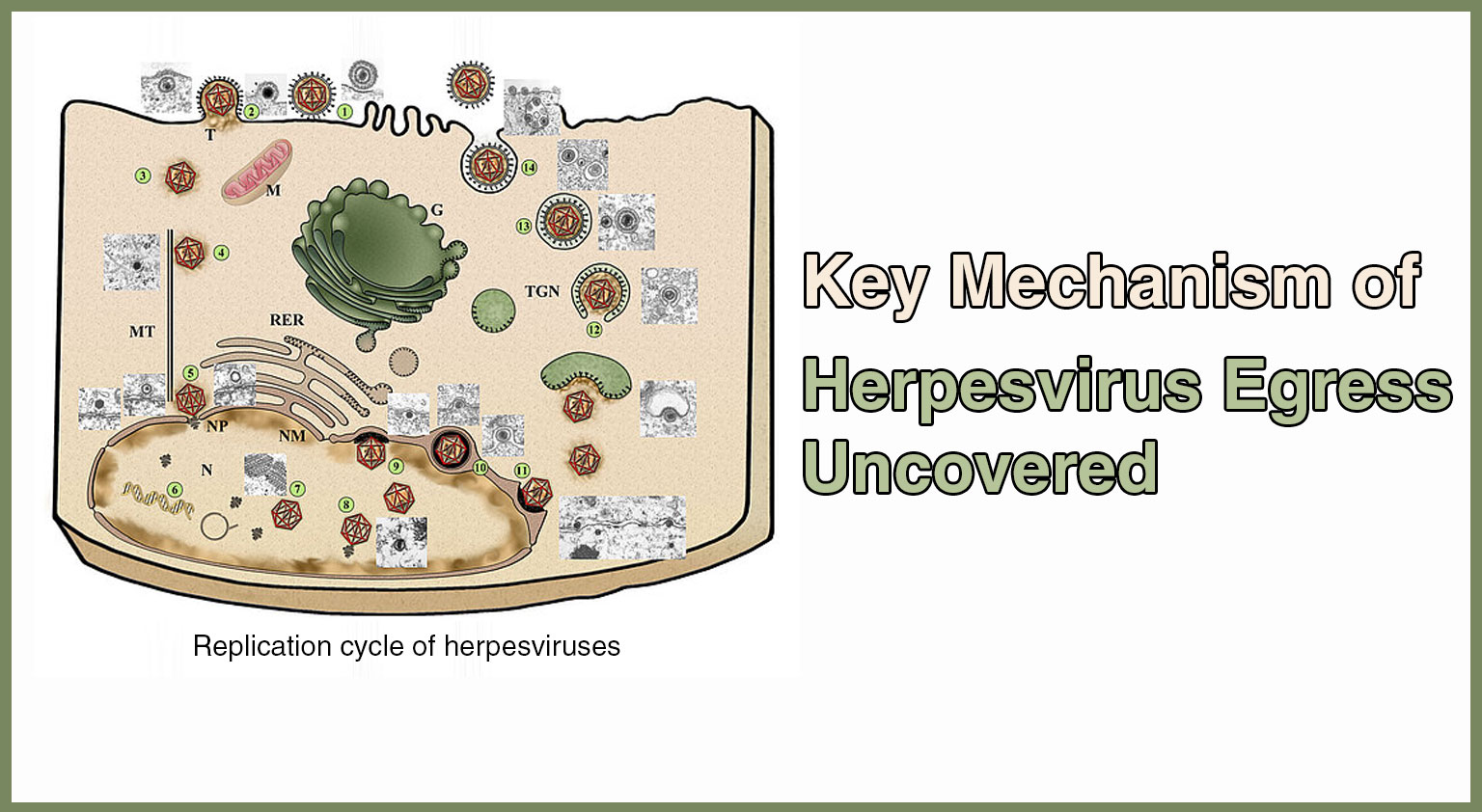 2
1
T
3
M
G
14
13
4
TGN
12
MT
RER
5
NP
NM
N
6
7
8
9
10
11

Replication cycle of herpesviruses

Key Mechanism of
Herpesvirus Egress
Uncovered